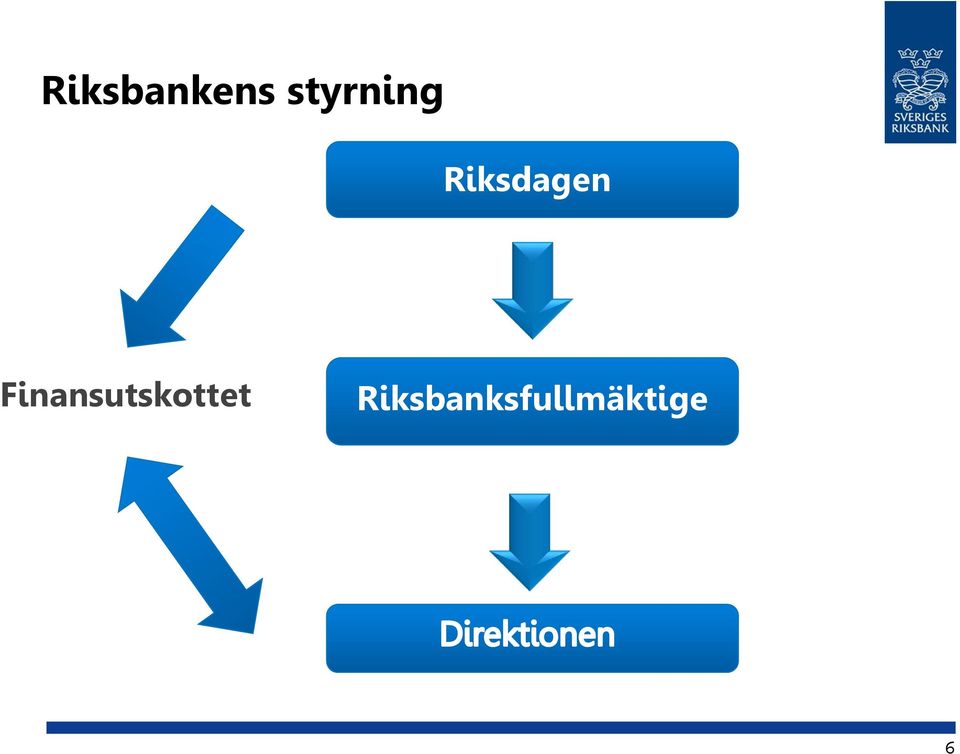 Riksbankens styrning

SVERIGES RIKSBANK

Riksdagen

Finansutskottet

Riksbanksfullmäktige

Direktionen

6